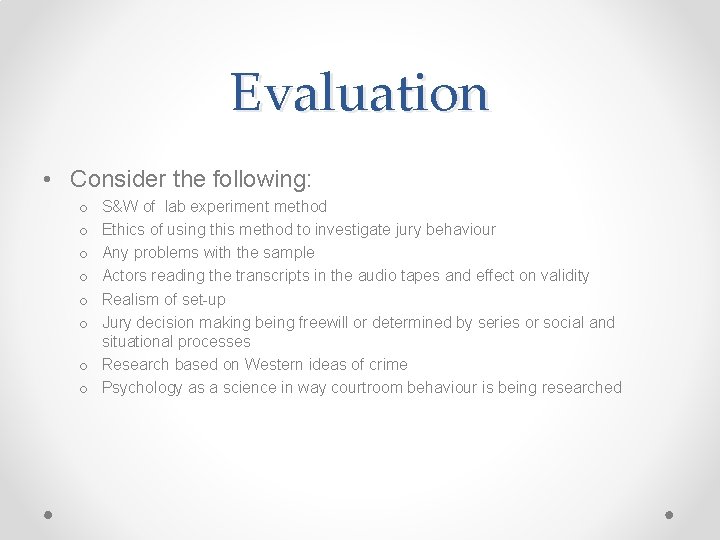 Evaluation

• Consider the following:

o S&W of lab experiment method
o Ethics of using this method to investigate jury behaviour
o Any problems with the sample
o Actors reading the transcripts in the audio tapes and effect on validity
o Realism of set-up
o Jury decision making being freewill or determined by series or social and situational processes
o Research based on Western ideas of crime
o Psychology as a science in way courtroom behaviour is being researched